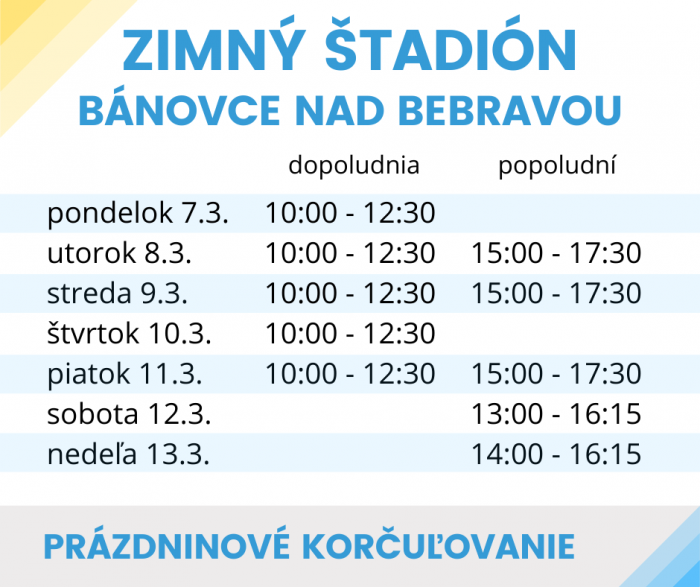 ZIMNÝ ŠTADIÓN
BÁNOVCE NAD BEBRAVOU

| | dopoludnia | popoludní |
|---|---|---|
| pondelok 7.3. | 10:00 - 12:30 | |
| utorok 8.3. | 10:00 - 12:30 | 15:00 - 17:30 |
| streda 9.3. | 10:00 - 12:30 | 15:00 - 17:30 |
| štvrtok 10.3. | 10:00 - 12:30 | |
| piatok 11.3. | 10:00 - 12:30 | 15:00 - 17:30 |
| sobota 12.3. | | 13:00 - 16:15 |
| nedeľa 13.3. | | 14:00 - 16:15 |

PRÁZDNINOVÉ KORČUĽOVANIE